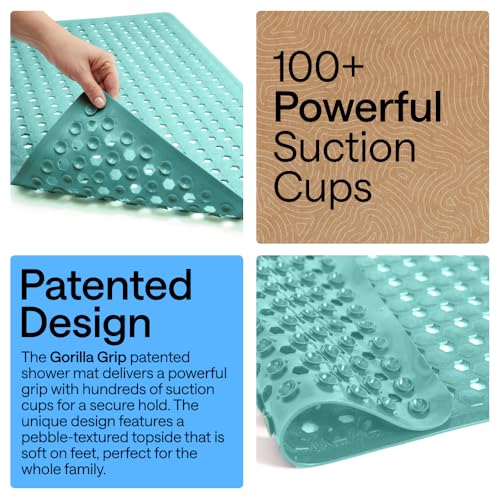 100+
Powerful
Suction
Cups

Patented Design

The Gorilla Grip patented shower mat delivers a powerful grip with hundreds of suction cups for a secure hold. The unique design features a pebble-textured topside that is soft on feet, perfect for the whole family.